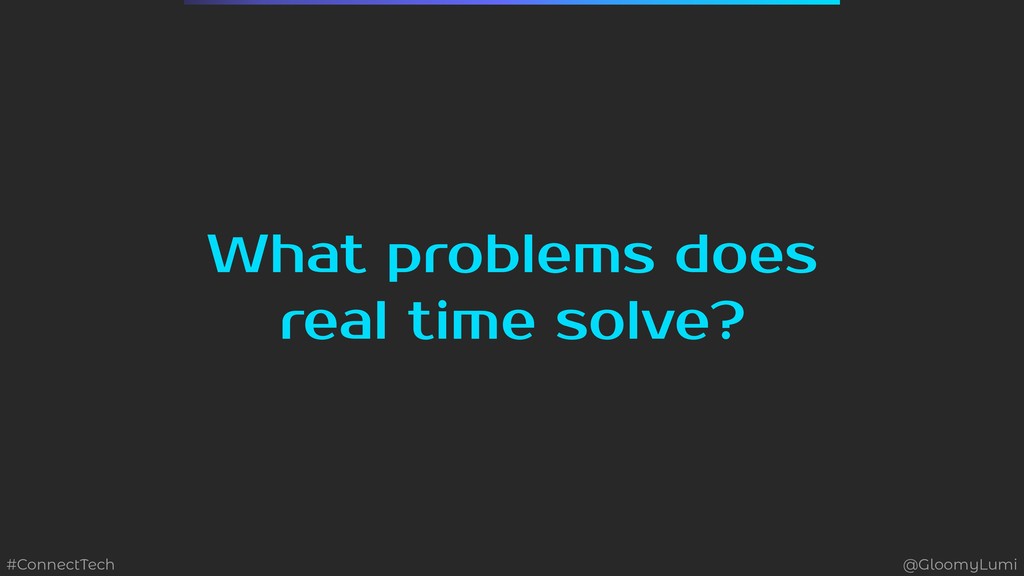 What problems does real time solve?

#ConnectTech

@GloomyLumi